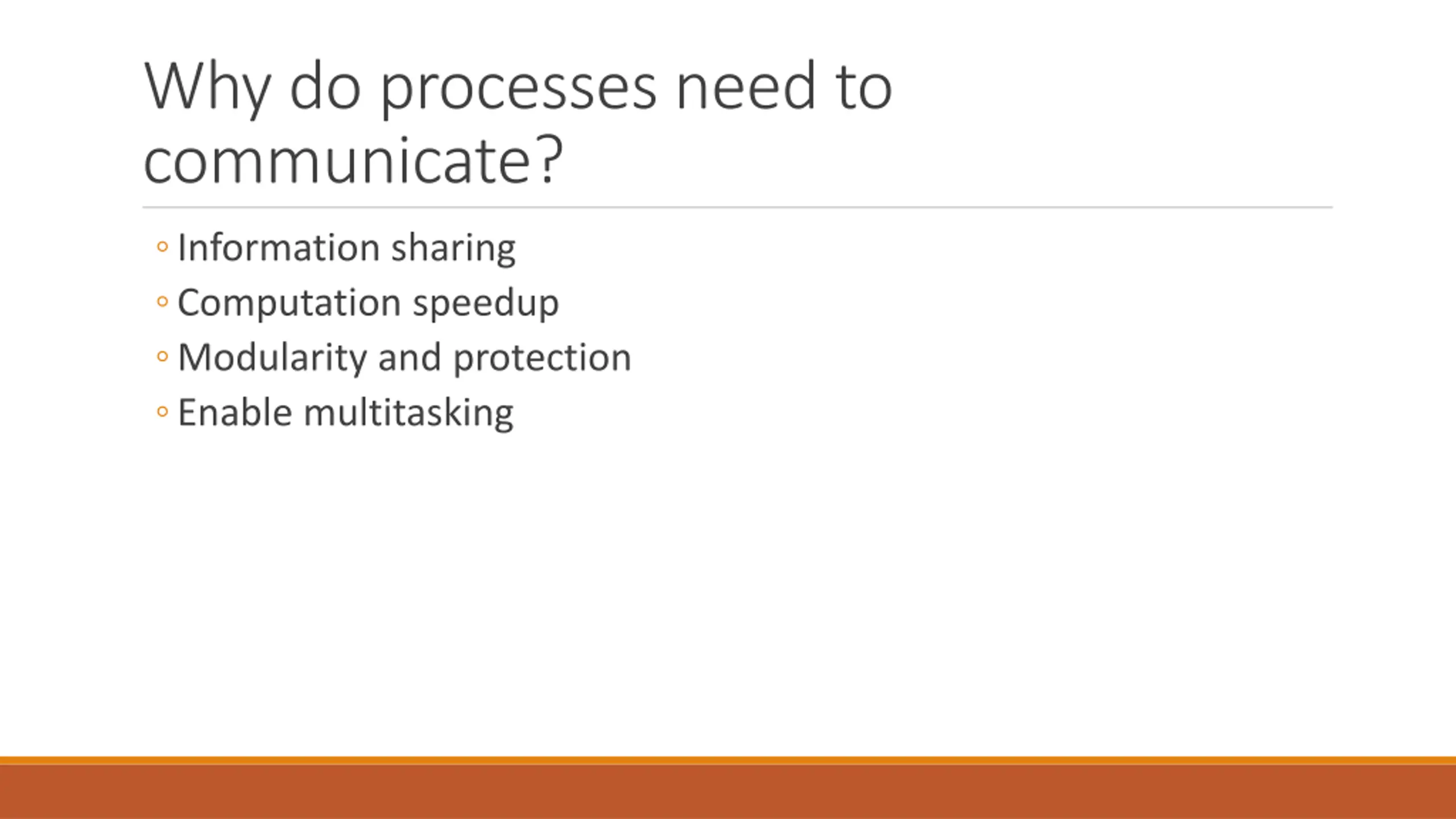 Why do processes need to communicate?

◦ Information sharing
◦ Computation speedup
◦ Modularity and protection
◦ Enable multitasking